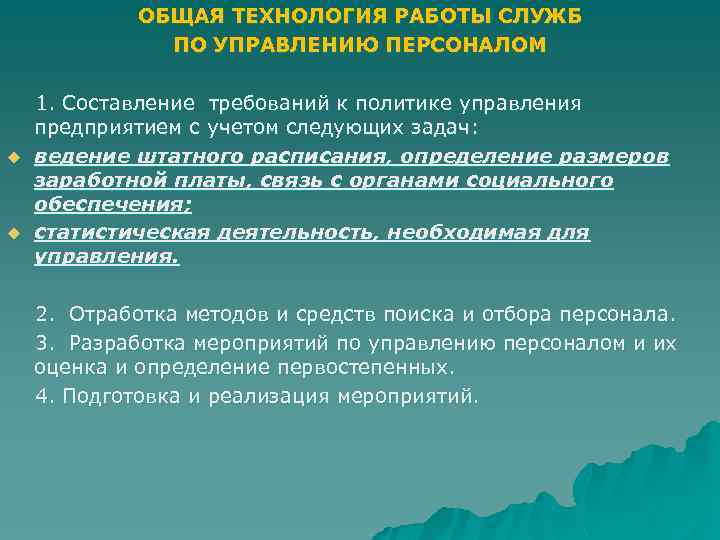 ОБЩАЯ ТЕХНОЛОГИЯ РАБОТЫ СЛУЖБ ПО УПРАВЛЕНИЮ ПЕРСОНАЛОМ

1. Составление требований к политике управления предприятием с учетом следующих задач:

ведение штатного расписания, определение размеров заработной платы, связь с органами социального обеспечения;

статистическая деятельность, необходимая для управления.

2. Отработка методов и средств поиска и отбора персонала.

3. Разработка мероприятий по управлению персоналом и их оценка и определение первостепенных.

4. Подготовка и реализация мероприятий.